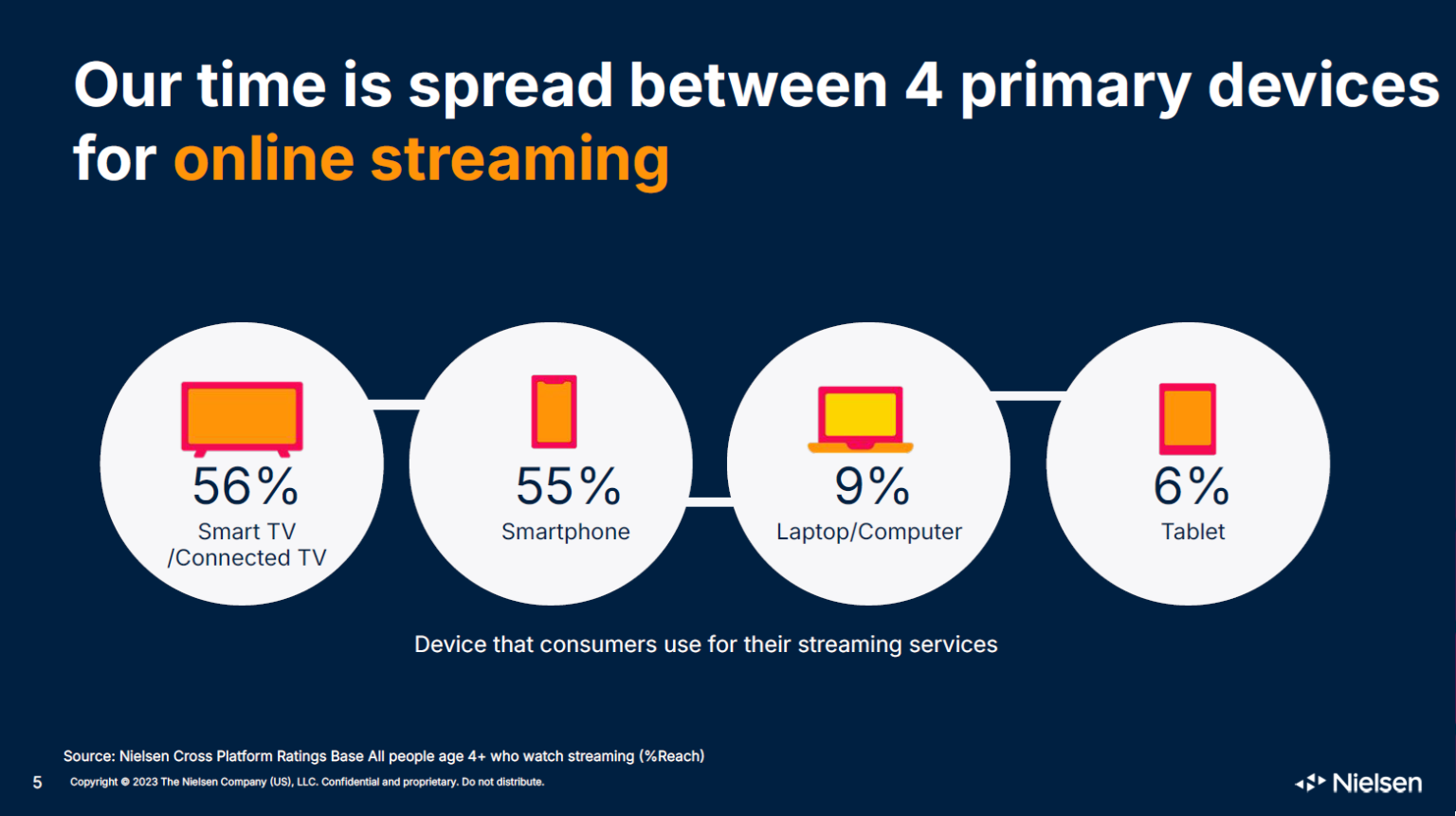 Our time is spread between 4 primary devices for online streaming

56%
Smart TV /Connected TV

55%
Smartphone

9%
Laptop/Computer

6%
Tablet

Device that consumers use for their streaming services

Source: Nielsen Cross Platform Ratings Base All people age 4+ who watch streaming (%Reach)

5 Copyright © 2023 The Nielsen Company (US), LLC. Confidential and proprietary. Do not distribute.

Nielsen